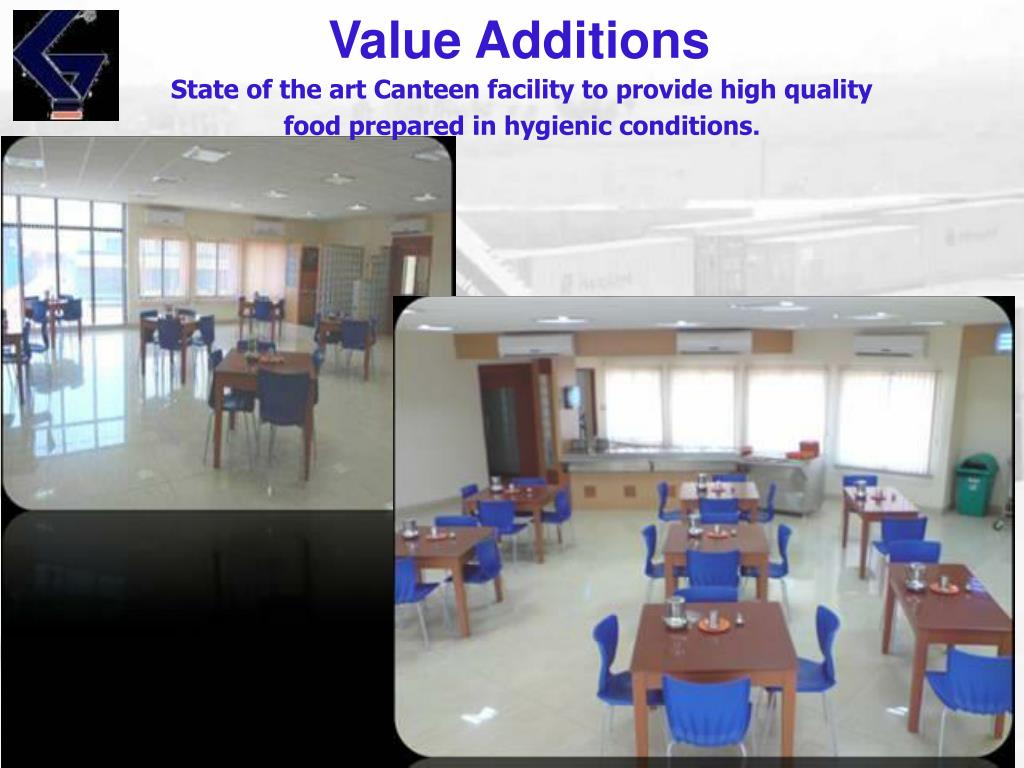 Value Additions

State of the art Canteen facility to provide high quality food prepared in hygienic conditions.